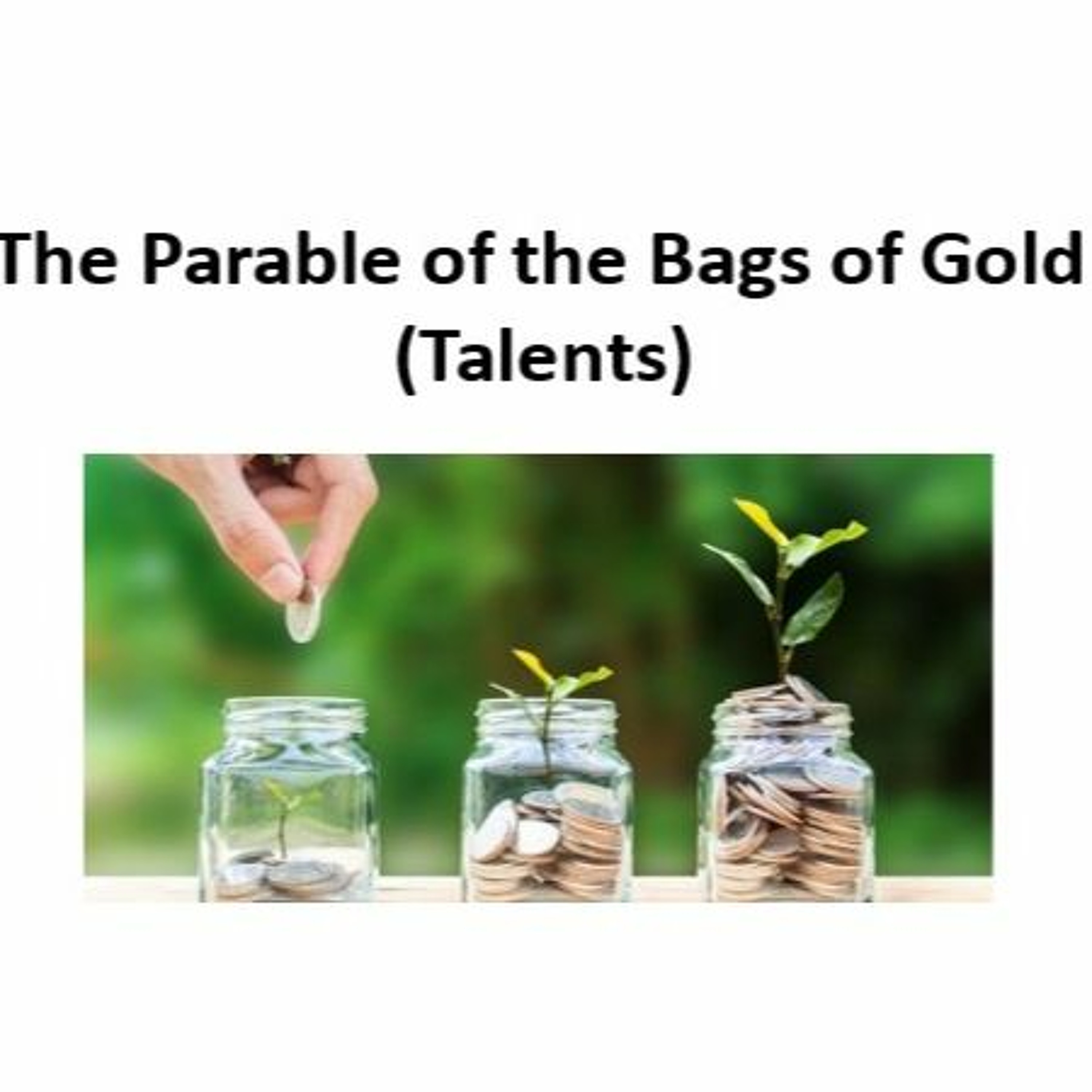 The Parable of the Bags of Gold
(Talents)